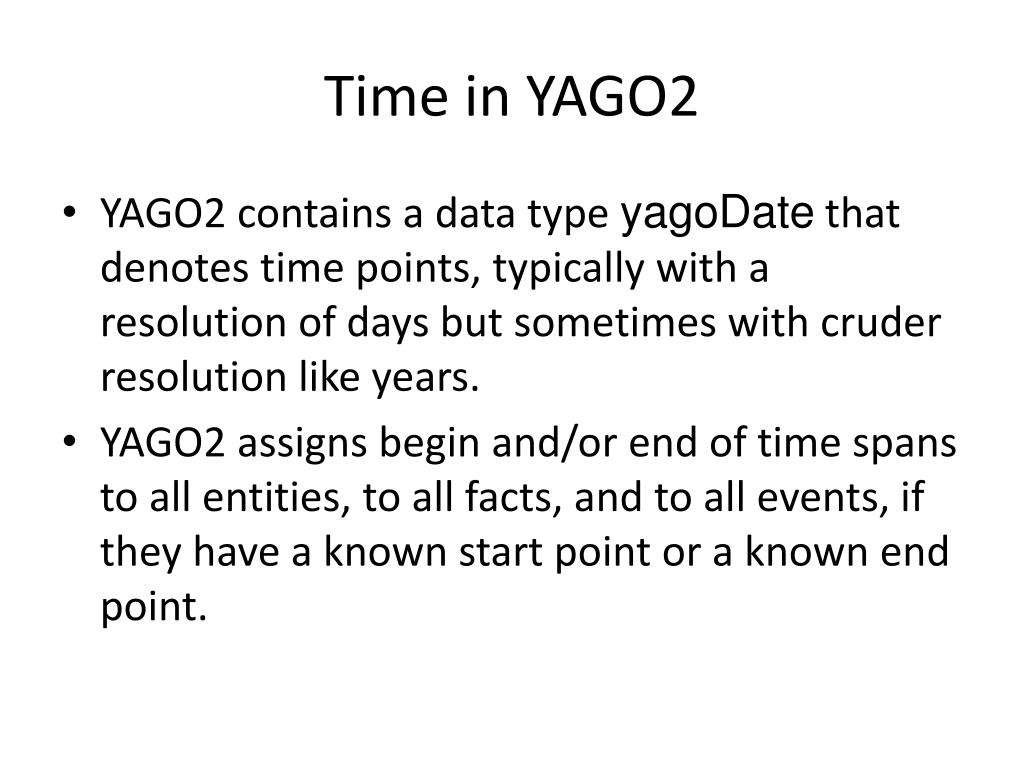 Time in YAGO2

• YAGO2 contains a data type yagoDate that denotes time points, typically with a resolution of days but sometimes with cruder resolution like years.

• YAGO2 assigns begin and/or end of time spans to all entities, to all facts, and to all events, if they have a known start point or a known end point.